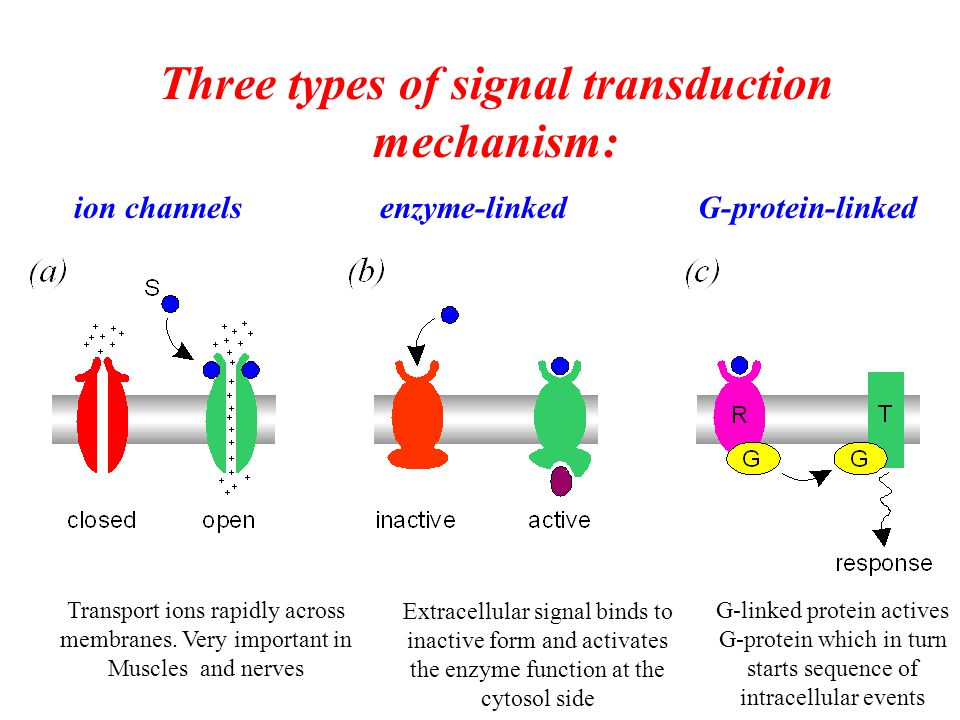 Three types of signal transduction mechanism:

ion channels

(a)

S

closed

open

Transport ions rapidly across membranes. Very important in Muscles and nerves

enzyme-linked

(b)

inactive

active

Extracellular signal binds to inactive form and activates the enzyme function at the cytosol side

G-protein-linked

(c)

R

T

G

G

response

G-linked protein actives G-protein which in turn starts sequence of intracellular events